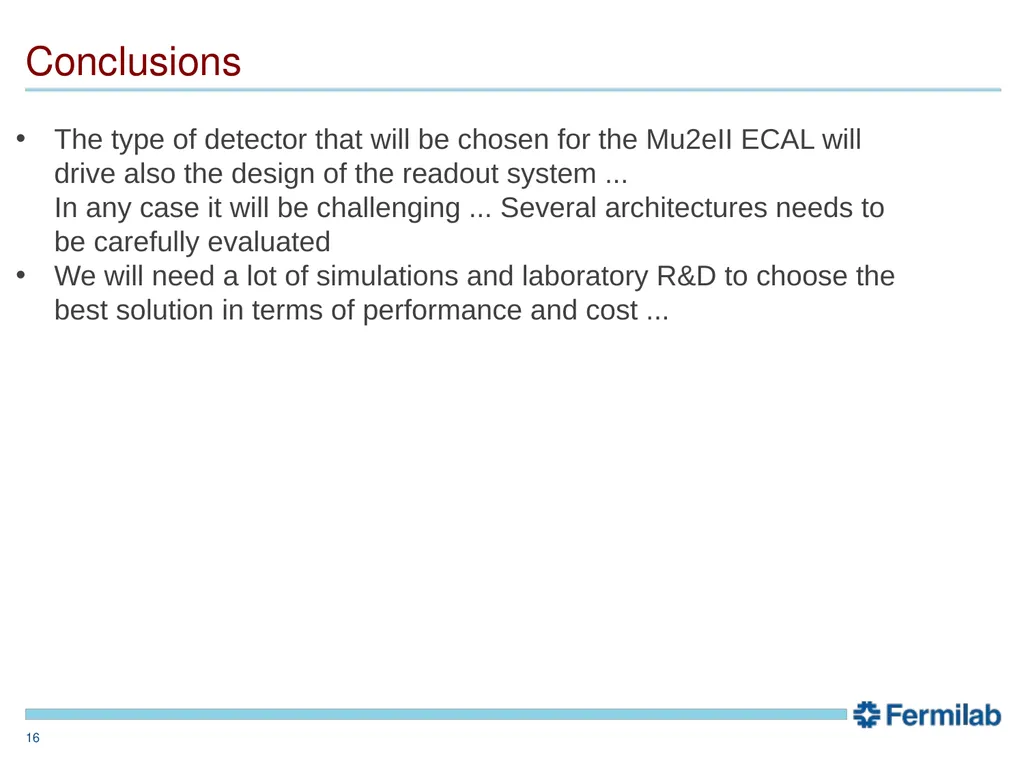 Conclusions

• The type of detector that will be chosen for the Mu2eII ECAL will drive also the design of the readout system ...
In any case it will be challenging ... Several architectures needs to be carefully evaluated
• We will need a lot of simulations and laboratory R&D to choose the best solution in terms of performance and cost ...

Fermilab

16